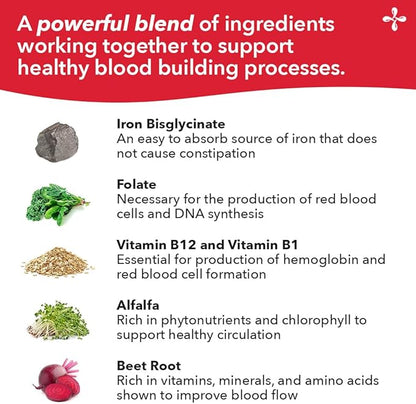 A powerful blend of ingredients working together to support healthy blood building processes.

Iron Bisglycinate
An easy to absorb source of iron that does not cause constipation

Folate
Necessary for the production of red blood cells and DNA synthesis

Vitamin B12 and Vitamin B1
Essential for production of hemoglobin and red blood cell formation

Alfalfa
Rich in phytonutrients and chlorophyll to support healthy circulation

Beet Root
Rich in vitamins, minerals, and amino acids shown to improve blood flow